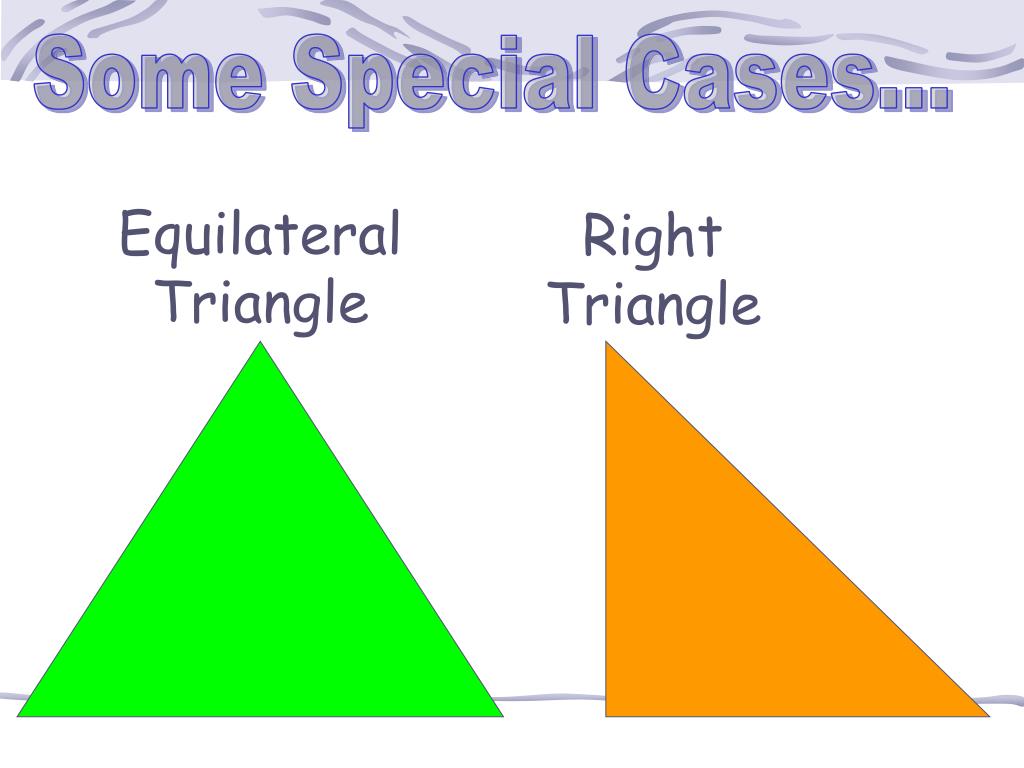 Some Special Cases...

Equilateral Triangle

Right Triangle